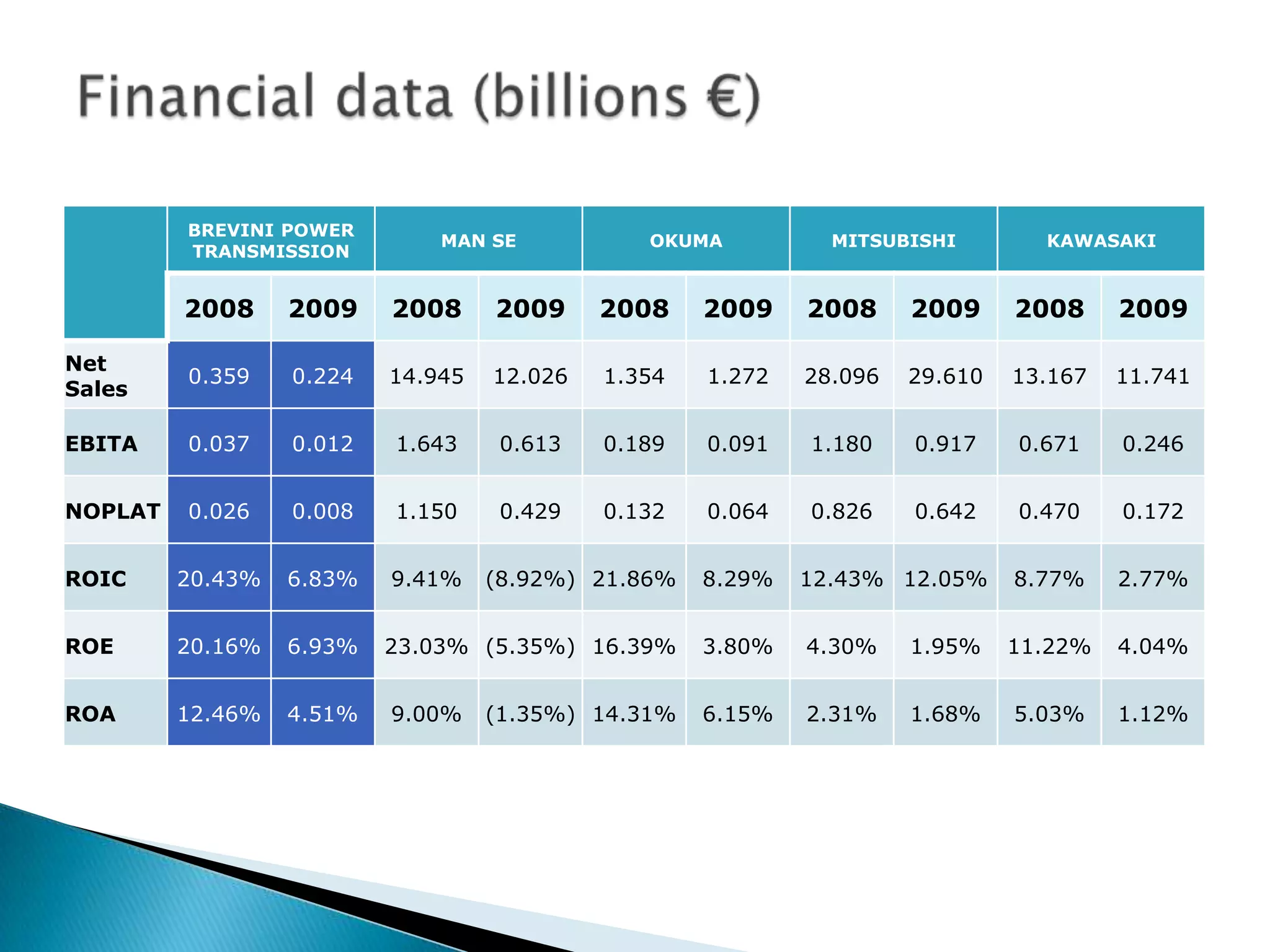 Financial data (billions €)

| | BREVINI POWER TRANSMISSION | | MAN SE | | OKUMA | | MITSUBISHI | | KAWASAKI | |
|---|---|---|---|---|---|---|---|---|---|---|
| | 2008 | 2009 | 2008 | 2009 | 2008 | 2009 | 2008 | 2009 | 2008 | 2009 |
| Net Sales | 0.359 | 0.224 | 14.945 | 12.026 | 1.354 | 1.272 | 28.096 | 29.610 | 13.167 | 11.741 |
| EBITA | 0.037 | 0.012 | 1.643 | 0.613 | 0.189 | 0.091 | 1.180 | 0.917 | 0.671 | 0.246 |
| NOPLAT | 0.026 | 0.008 | 1.150 | 0.429 | 0.132 | 0.064 | 0.826 | 0.642 | 0.470 | 0.172 |
| ROIC | 20.43% | 6.83% | 9.41% | (8.92%) | 21.86% | 8.29% | 12.43% | 12.05% | 8.77% | 2.77% |
| ROE | 20.16% | 6.93% | 23.03% | (5.35%) | 16.39% | 3.80% | 4.30% | 1.95% | 11.22% | 4.04% |
| ROA | 12.46% | 4.51% | 9.00% | (1.35%) | 14.31% | 6.15% | 2.31% | 1.68% | 5.03% | 1.12% |